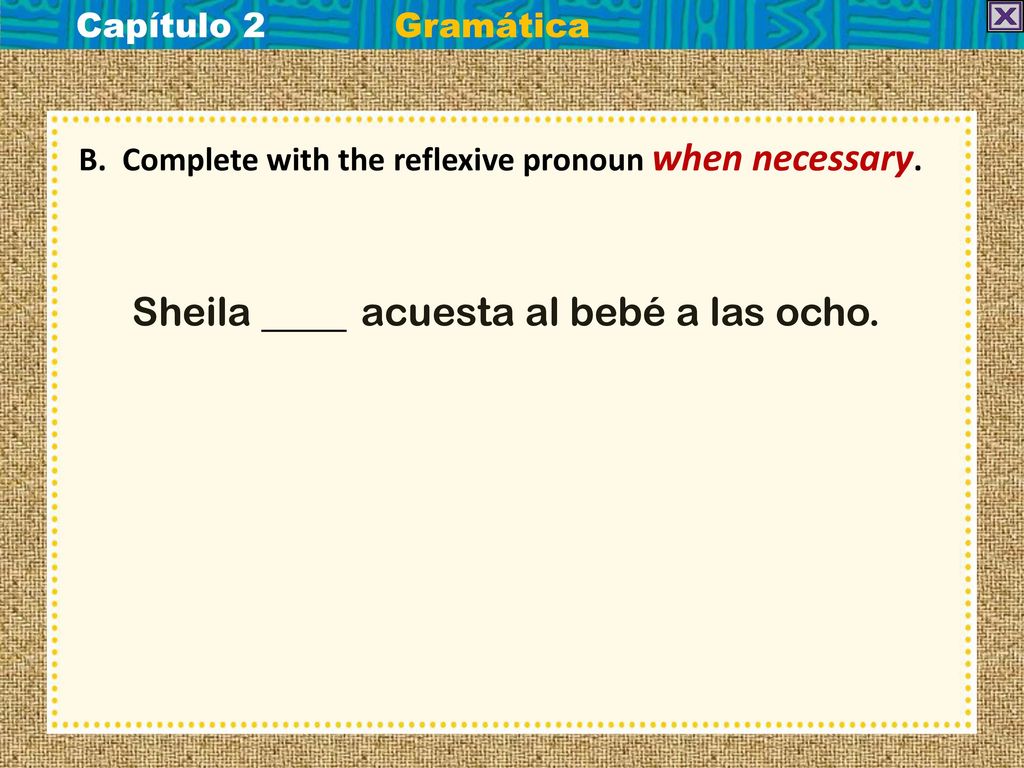 Capítulo 2 Gramática

B. Complete with the reflexive pronoun when necessary.

Sheila ____ acuesta al bebé a las ocho.